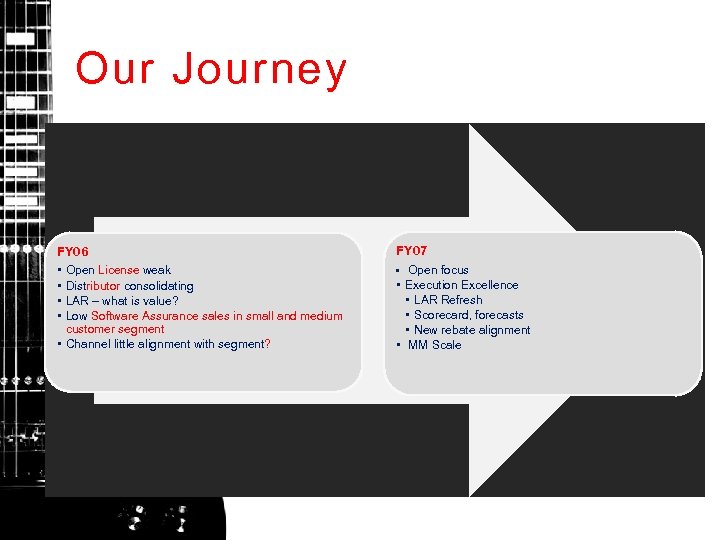 Our Journey

FY06
▪ Open License weak
▪ Distributor consolidating
▪ LAR – what is value?
▪ Low Software Assurance sales in small and medium customer segment
▪ Channel little alignment with segment?

FY07
▪ Open focus
▪ Execution Excellence
▪ LAR Refresh
▪ Scorecard, forecasts
▪ New rebate alignment
▪ MM Scale